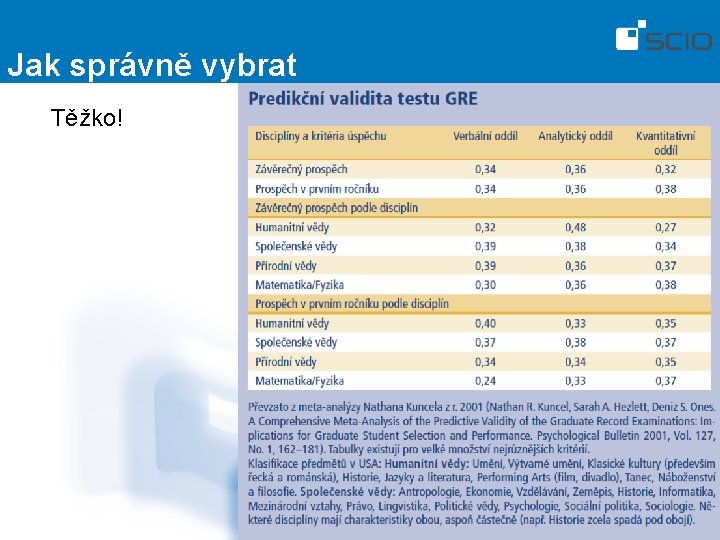 SCIO

Jak správně vybrat

Těžko!

Predikční validita testu GRE

| Disciplíny a kritéria úspěchu | Verbální oddíl | Analytický oddíl | Kvantitativní oddíl |
|---|---|---|---|
| Závěrečný prospěch | 0,34 | 0,36 | 0,32 |
| Prospěch v prvním ročníku | 0,34 | 0,36 | 0,38 |
| Závěrečný prospěch podle disciplín | | | |
| Humanitní vědy | 0,32 | 0,48 | 0,27 |
| Společenské vědy | 0,39 | 0,38 | 0,34 |
| Přírodní vědy | 0,39 | 0,36 | 0,37 |
| Matematika/Fyzika | 0,30 | 0,36 | 0,38 |
| Prospěch v prvním ročníku podle disciplín | | | |
| Humanitní vědy | 0,40 | 0,33 | 0,35 |
| Společenské vědy | 0,37 | 0,38 | 0,37 |
| Přírodní vědy | 0,34 | 0,34 | 0,35 |
| Matematika/Fyzika | 0,24 | 0,33 | 0,37 |

Převzato z meta-analýzy Nathana Kuncela z r. 2001 (Nathan R. Kuncel, Sarah A. Hezlett, Deniz S. Ones. A Comprehensive Meta-Analysis of the Predictive Validity of the Graduate Record Examinations: Implications for Graduate Student Selection and Performance. Psychological Bulletin 2001, Vol. 127, No. 1, 162–181). Tabulky existují pro velké množství nejrůznějších kritérií.
Klasifikace předmětů v USA: Humanitní vědy: Umění, Výtvarné umění, Klasické kultury (především řecká a románská), Historie, Jazyky a literatura, Performing Arts (film, divadlo), Tanec, Náboženství a filosofie. Společenské vědy: Antropologie, Ekonomie, Vzdělávání, Zeměpis, Historie, Informatika, Mezinárodní vztahy, Právo, Lingvistika, Politické vědy, Psychologie, Sociální politika, Sociologie. Některé disciplíny mají charakteristiky obou, aspoň částečně (např. Historie zcela spadá pod obojí).